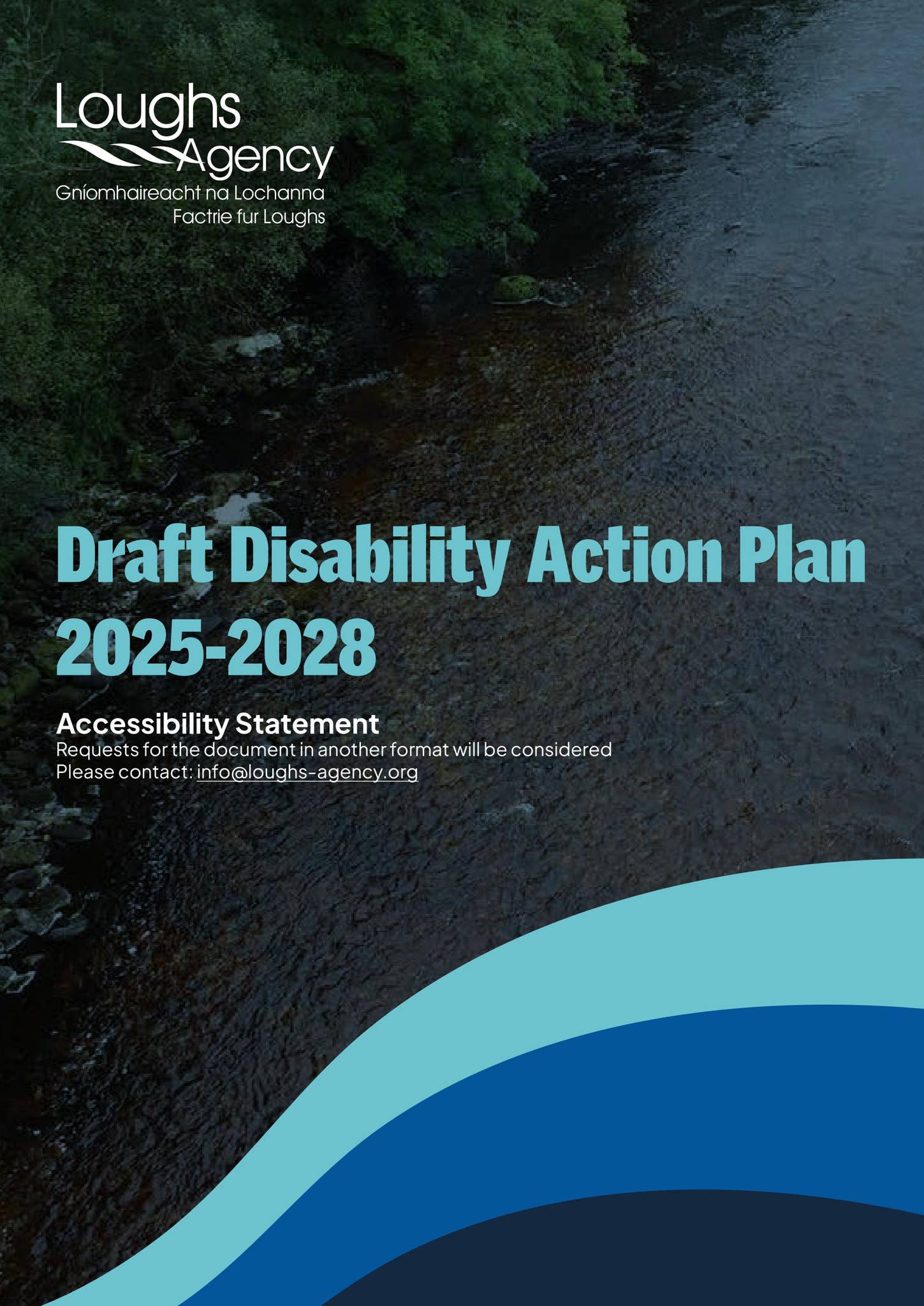 Loughs Agency
Gníomhaireacht na Lochanna
Factrie fur Loughs

Draft Disability Action Plan 2025-2028

Accessibility Statement
Requests for the document in another format will be considered
Please contact: info@loughs-agency.org